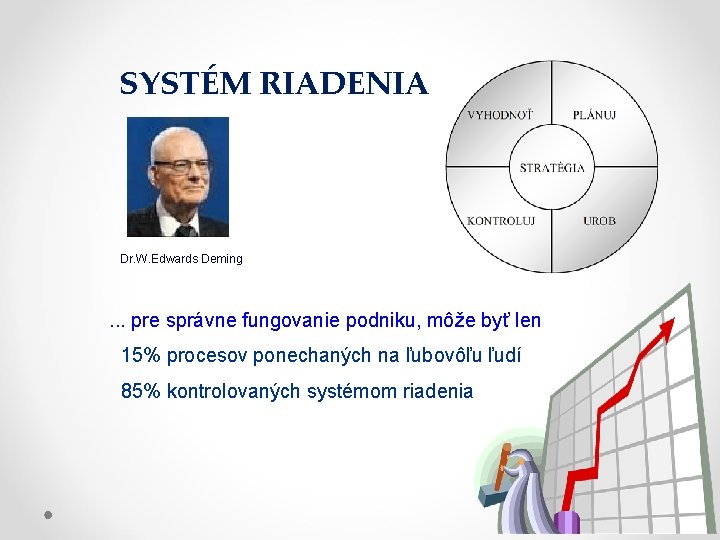 SYSTÉM RIADENIA

VYHODNOŤ

PLÁNUJ

STRATÉGIA

KONTROLUJ

UROB

Dr.W.Edwards Deming

... pre správne fungovanie podniku, môže byť len

15% procesov ponechaných na ľubovôľu ľudí

85% kontrolovaných systémom riadenia